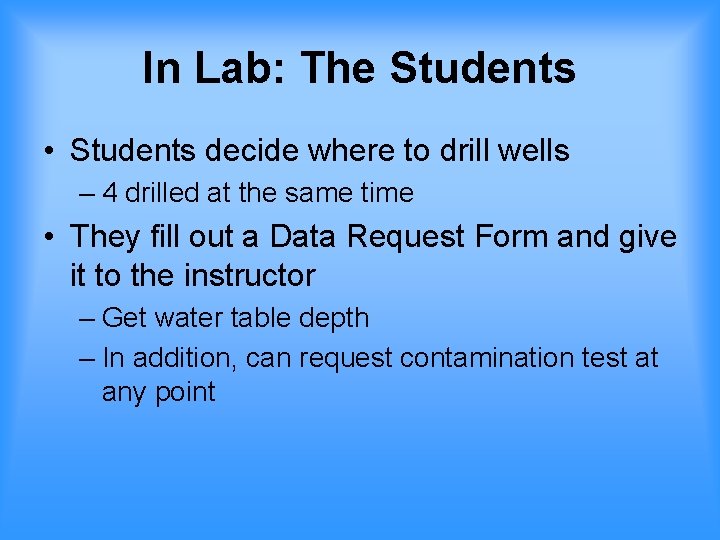 In Lab: The Students

• Students decide where to drill wells
– 4 drilled at the same time
• They fill out a Data Request Form and give it to the instructor
– Get water table depth
– In addition, can request contamination test at any point